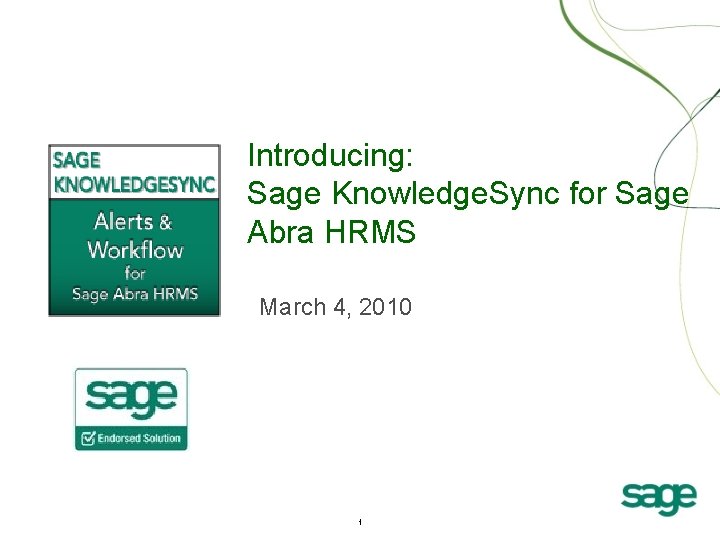 SAGE KNOWLEDGESYNC

Alerts & Workflow for Sage Abra HRMS

Introducing:
Sage KnowledgeSync for Sage Abra HRMS

March 4, 2010

sage

Endorsed Solution

sage

1